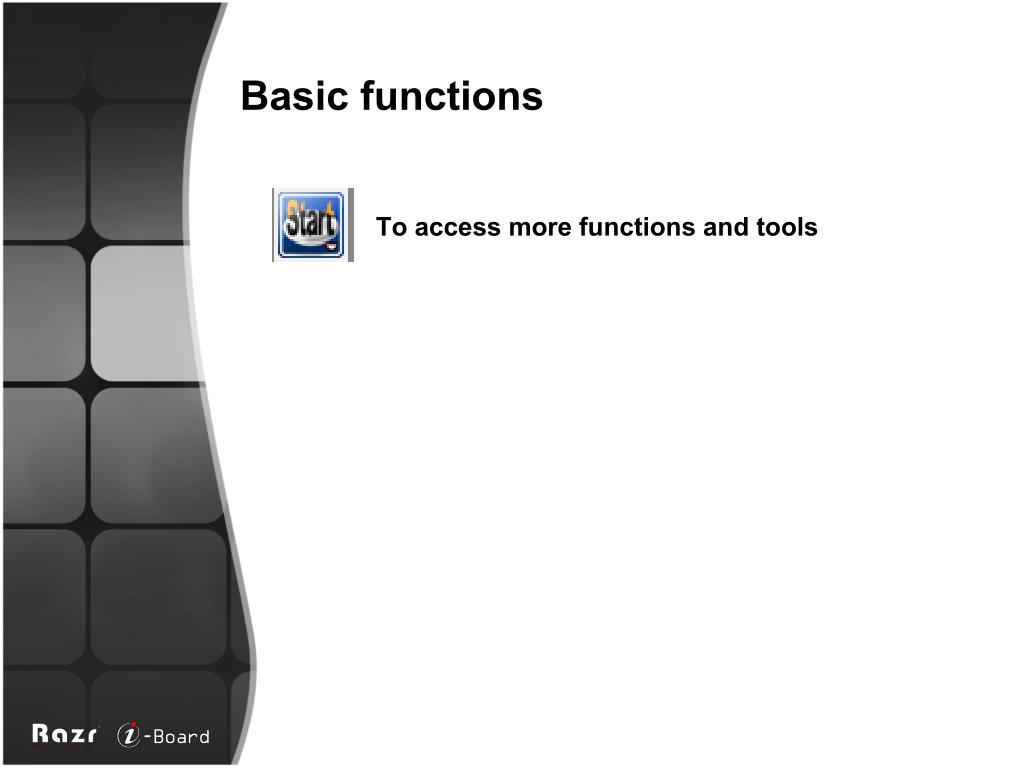 Basic functions

Start

To access more functions and tools

Razr i-Board